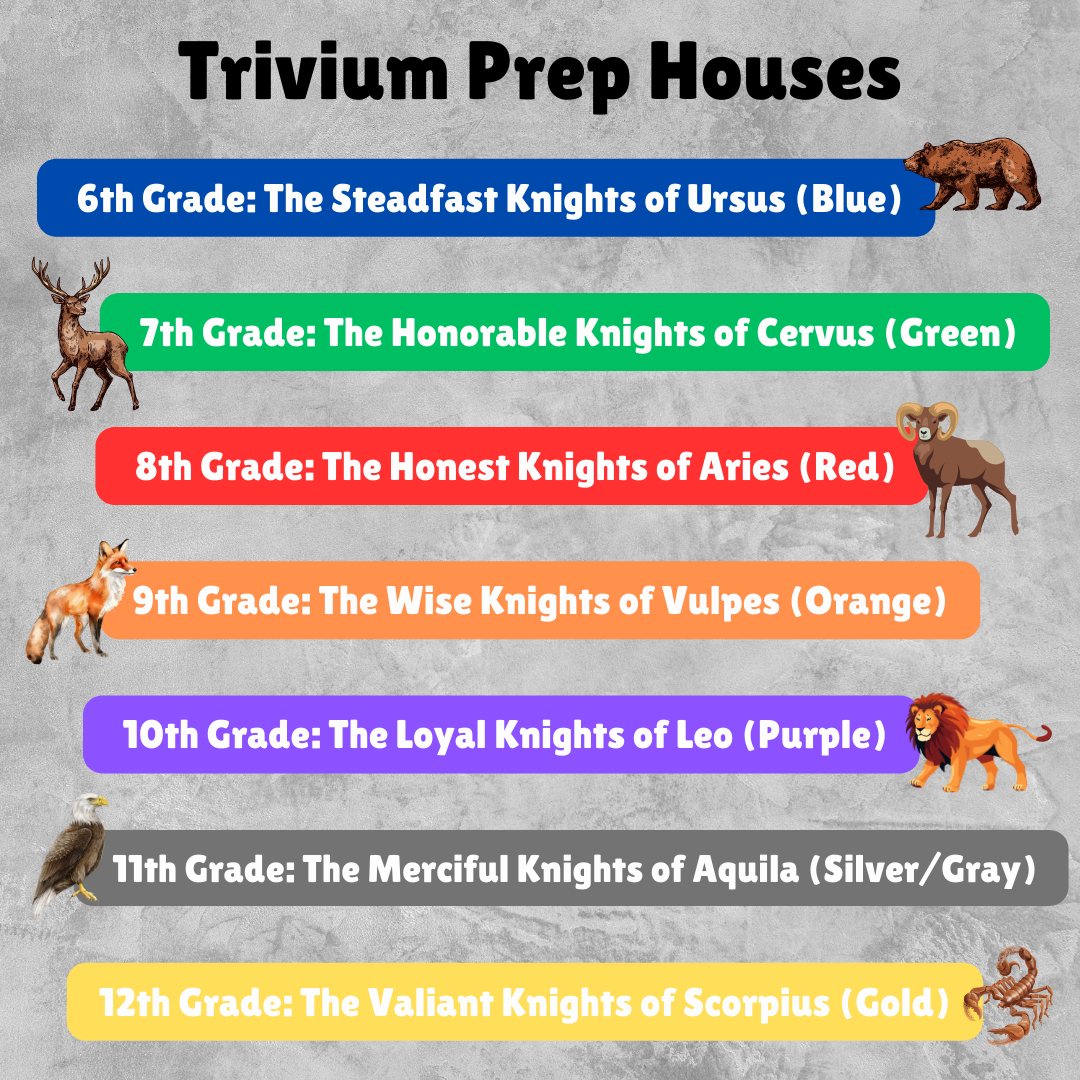 Trivium Prep Houses

6th Grade: The Steadfast Knights of Ursus (Blue)

7th Grade: The Honorable Knights of Cervus (Green)

8th Grade: The Honest Knights of Aries (Red)

9th Grade: The Wise Knights of Vulpes (Orange)

10th Grade: The Loyal Knights of Leo (Purple)

11th Grade: The Merciful Knights of Aquila (Silver/Gray)

12th Grade: The Valiant Knights of Scorpius (Gold)